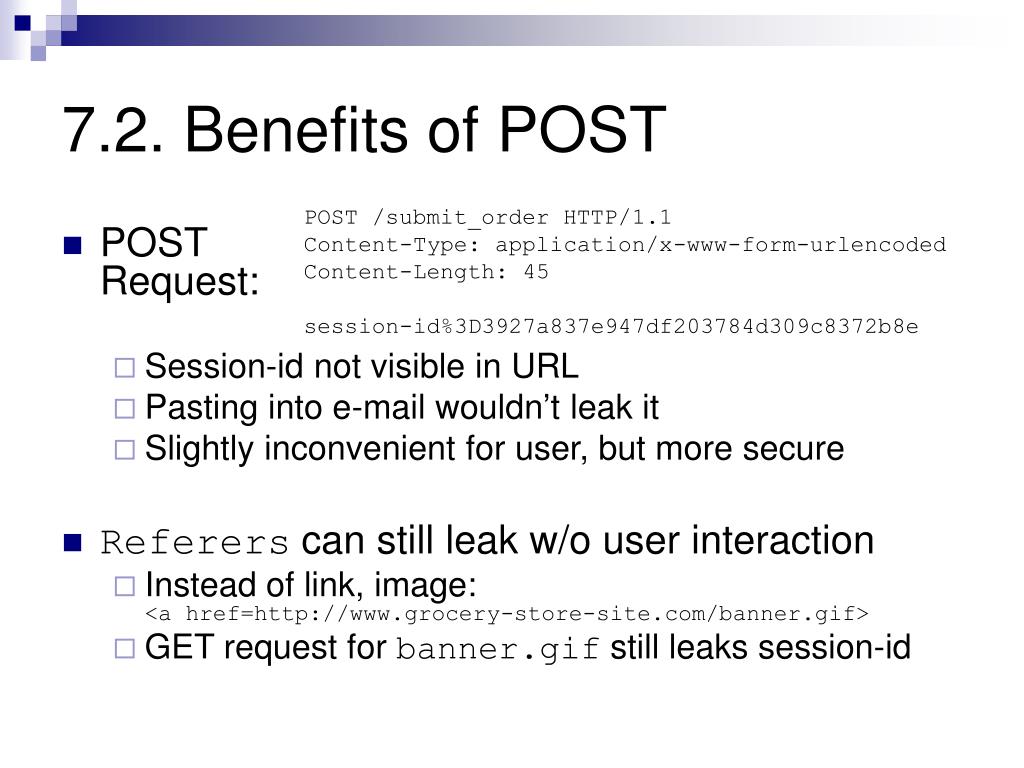 7.2. Benefits of POST

POST Request:

POST /submit_order HTTP/1.1
Content-Type: application/x-www-form-urlencoded
Content-Length: 45

session-id%3D3927a837e947df203784d309c8372b8e

Session-id not visible in URL
Pasting into e-mail wouldn't leak it
Slightly inconvenient for user, but more secure

Referers can still leak w/o user interaction

Instead of link, image:
<a href=http://www.grocery-store-site.com/banner.gif>

GET request for banner.gif still leaks session-id